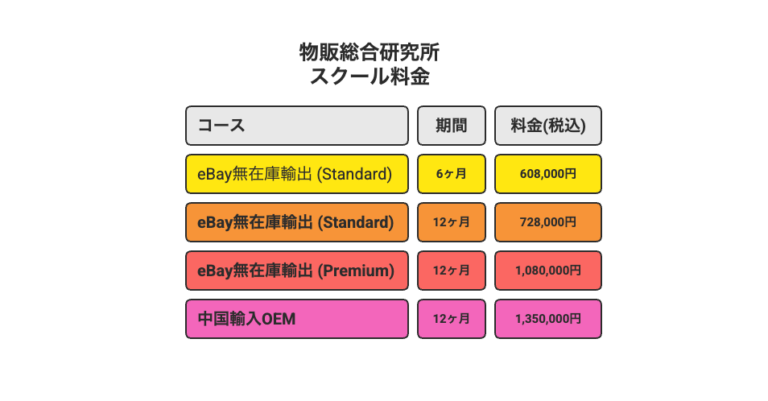 物販総合研究所
スクール料金

| コース | 期間 | 料金(税込) |
|---|---|---|
| eBay無在庫輸出 (Standard) | 6ヶ月 | 608,000円 |
| eBay無在庫輸出 (Standard) | 12ヶ月 | 728,000円 |
| eBay無在庫輸出 (Premium) | 12ヶ月 | 1,080,000円 |
| 中国輸入OEM | 12ヶ月 | 1,350,000円 |